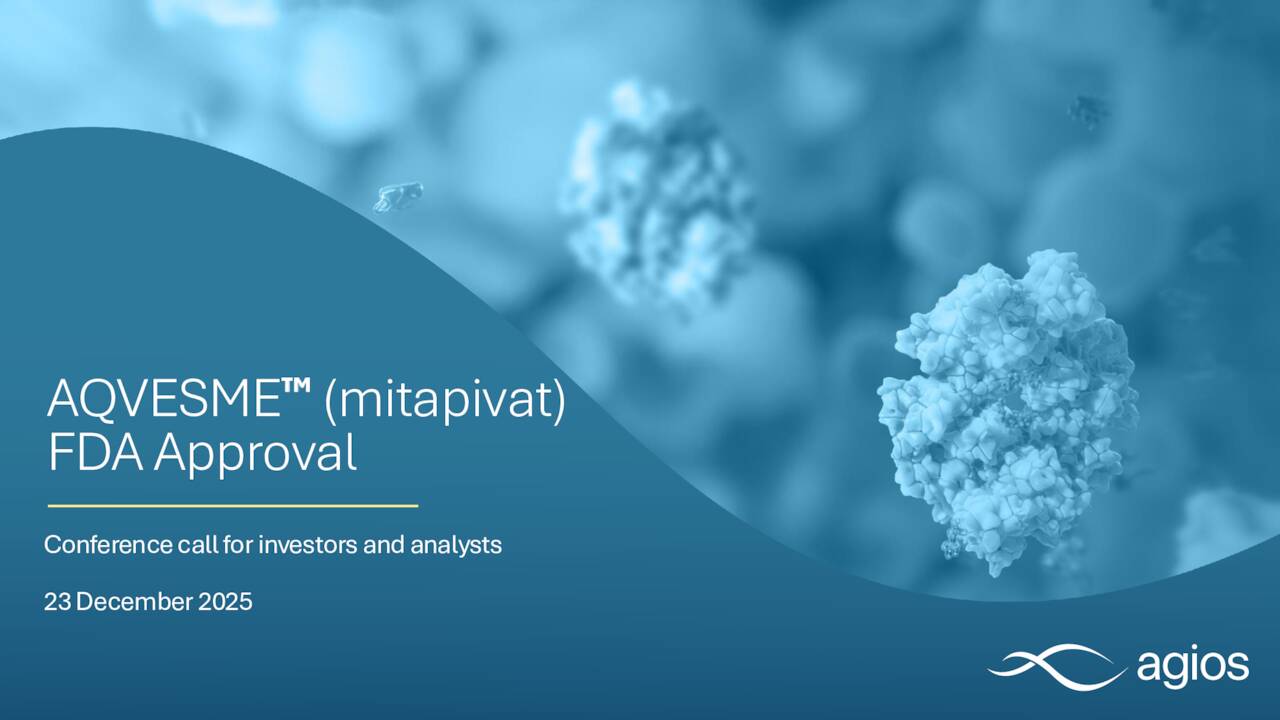 AQVESME™ (mitapivat)
FDA Approval

Conference call for investors and analysts

23 December 2025

agios